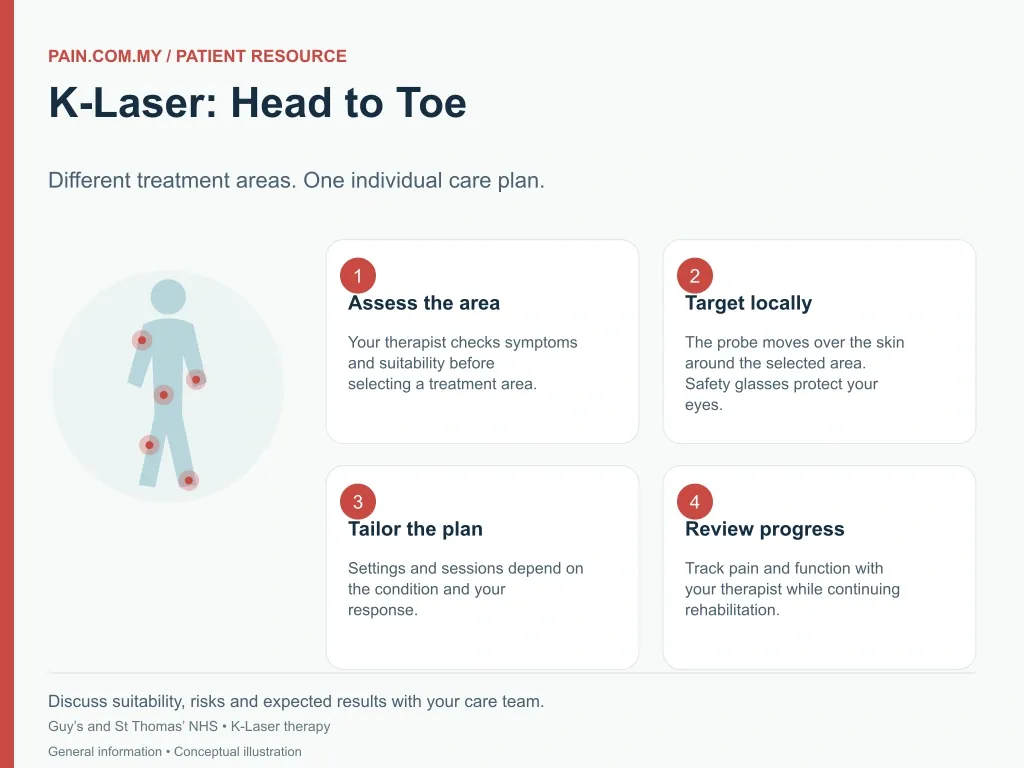 PAIN.COM.MY / PATIENT RESOURCE

K-Laser: Head to Toe

Different treatment areas. One individual care plan.

1
Assess the area

Your therapist checks symptoms and suitability before selecting a treatment area.

2
Target locally

The probe moves over the skin around the selected area. Safety glasses protect your eyes.

3
Tailor the plan

Settings and sessions depend on the condition and your response.

4
Review progress

Track pain and function with your therapist while continuing rehabilitation.

Discuss suitability, risks and expected results with your care team.

Guy's and St Thomas' NHS • K-Laser therapy

General information • Conceptual illustration